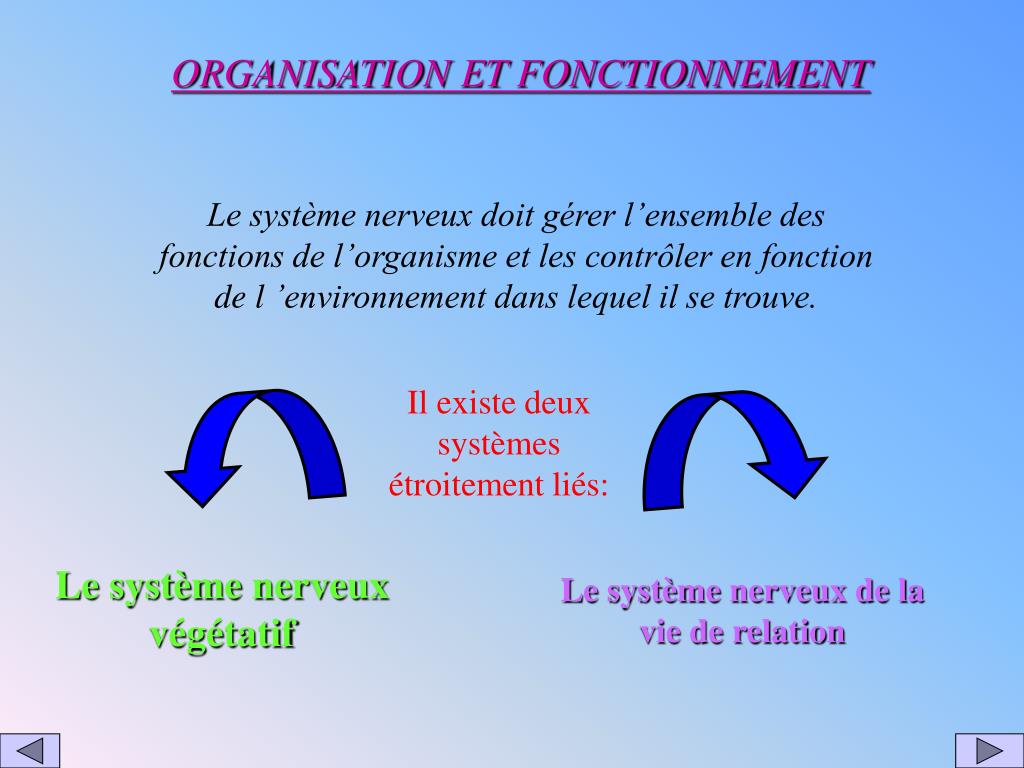 ORGANISATION ET FONCTIONNEMENT

Le système nerveux doit gérer l’ensemble des fonctions de l’organisme et les contrôler en fonction de l ’environnement dans lequel il se trouve.

Il existe deux systèmes étroitement liés:

Le système nerveux végétatif

Le système nerveux de la vie de relation